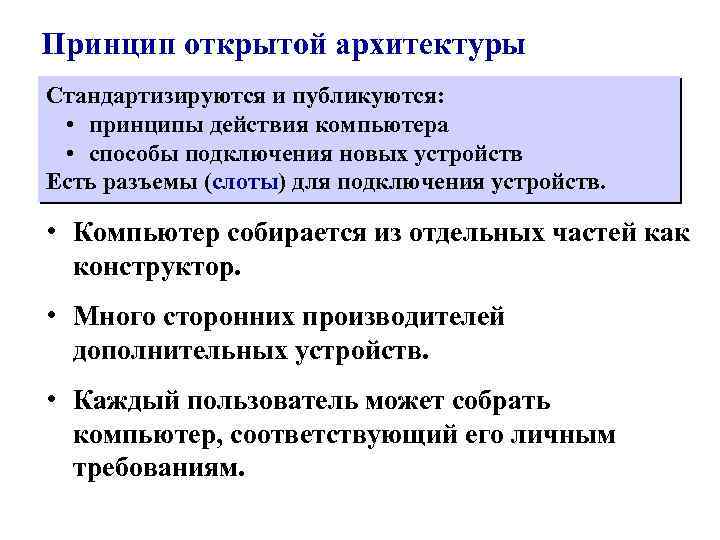 Принцип открытой архитектуры

Стандартизируются и публикуются:
• принципы действия компьютера
• способы подключения новых устройств
Есть разъемы (слоты) для подключения устройств.

• Компьютер собирается из отдельных частей как конструктор.

• Много сторонних производителей дополнительных устройств.

• Каждый пользователь может собрать компьютер, соответствующий его личным требованиям.